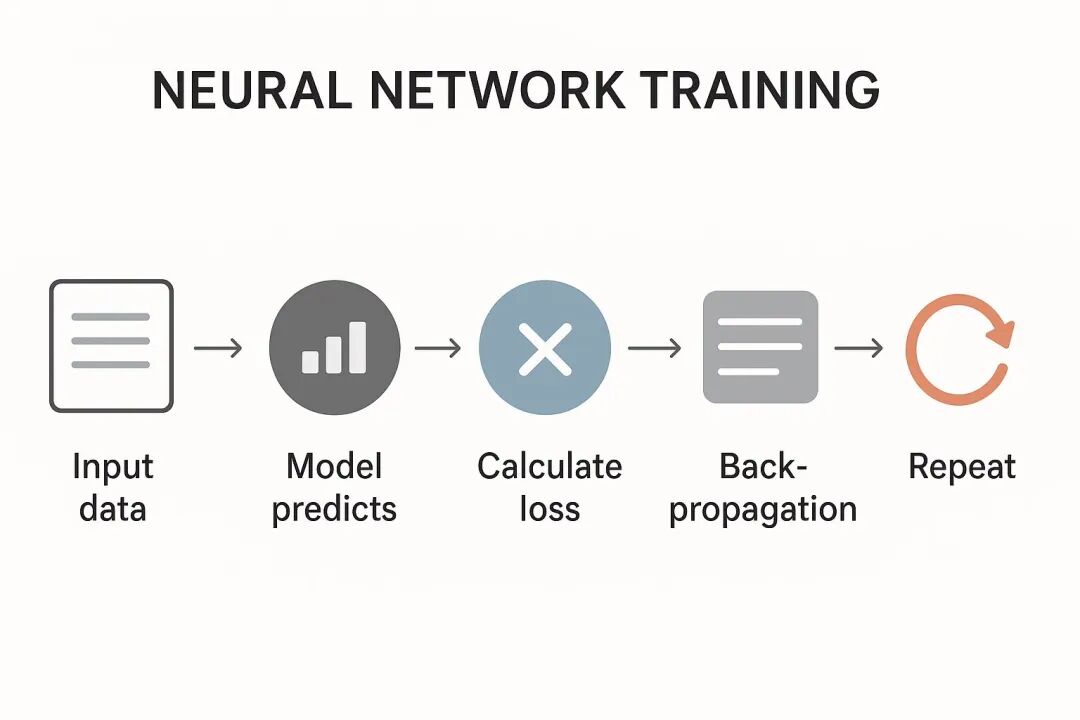 NEURAL NETWORK TRAINING

Input data

Model predicts

Calculate loss

Back-propagation

Repeat